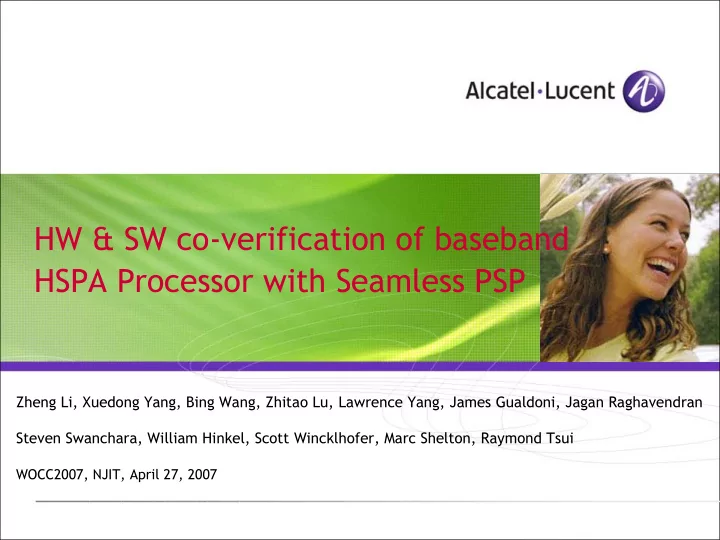 Alcatel·Lucent

HW & SW co-verification of baseband HSPA Processor with Seamless PSP

Zheng Li, Xuedong Yang, Bing Wang, Zhitao Lu, Lawrence Yang, James Gualdoni, Jagan Raghavendran

Steven Swanchara, William Hinkel, Scott Wincklhofer, Marc Shelton, Raymond Tsui

WOCC2007, NJIT, April 27, 2007